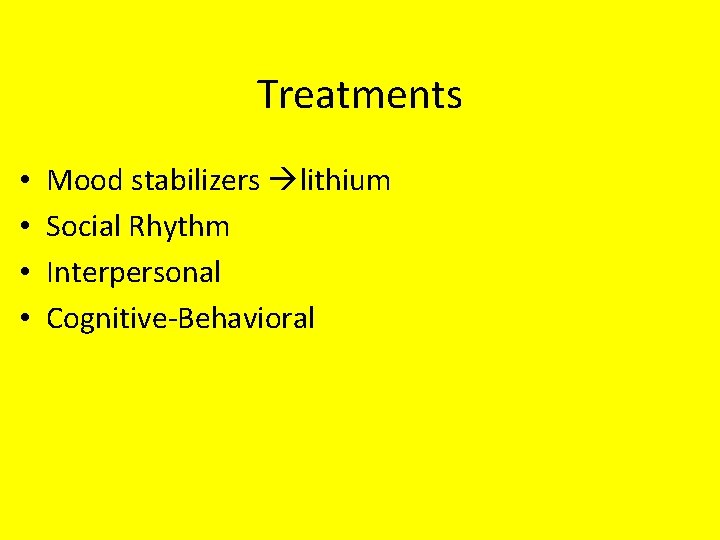 Treatments

• Mood stabilizers →lithium
• Social Rhythm
• Interpersonal
• Cognitive-Behavioral